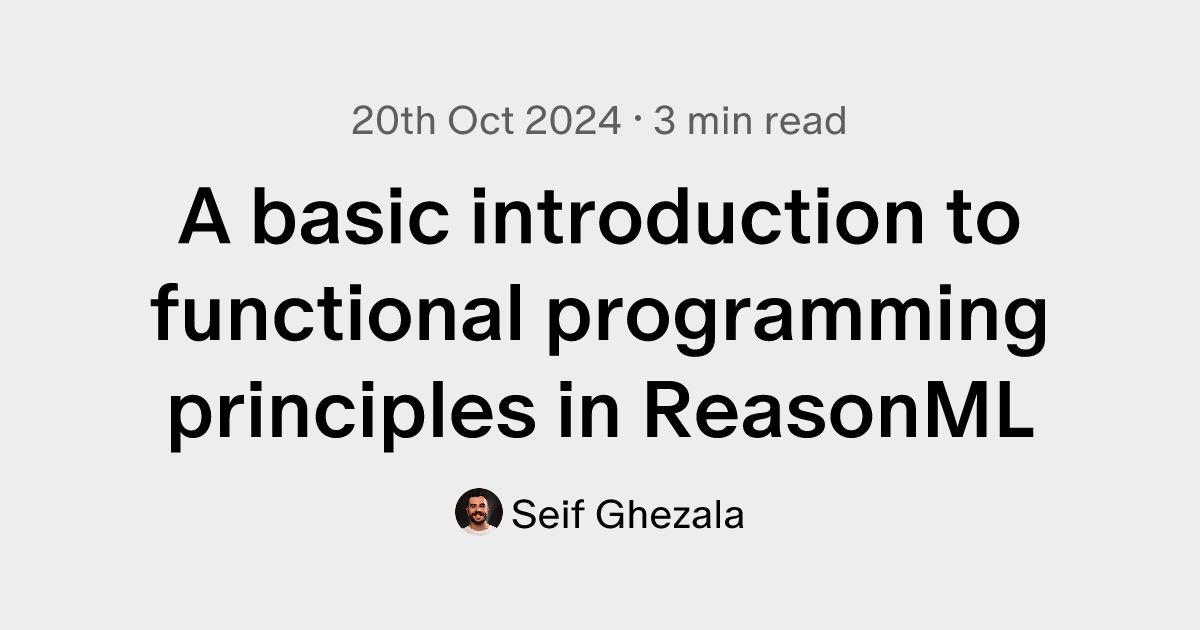 20th Oct 2024 · 3 min read

A basic introduction to functional programming principles in ReasonML

Seif Ghezala